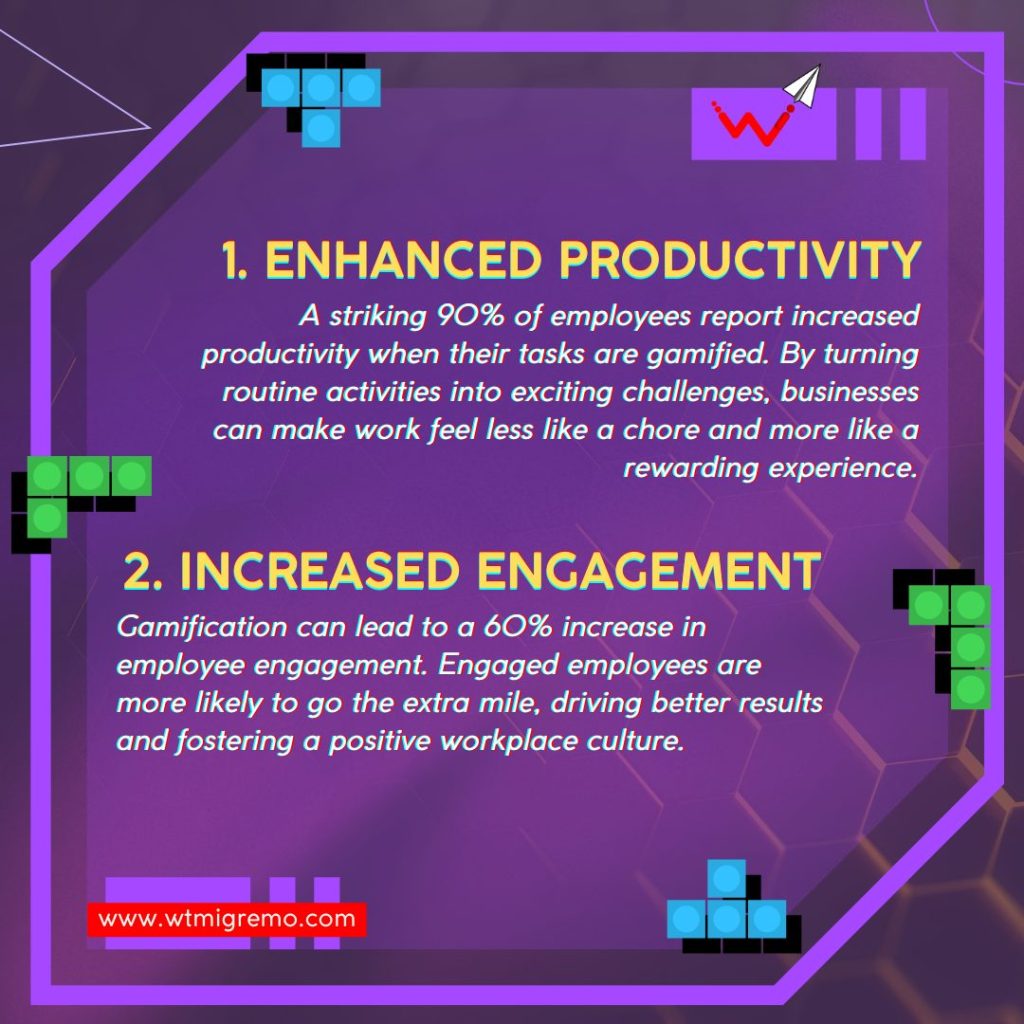 1. ENHANCED PRODUCTIVITY

A striking 90% of employees report increased productivity when their tasks are gamified. By turning routine activities into exciting challenges, businesses can make work feel less like a chore and more like a rewarding experience.

2. INCREASED ENGAGEMENT

Gamification can lead to a 60% increase in employee engagement. Engaged employees are more likely to go the extra mile, driving better results and fostering a positive workplace culture.

www.wtmigremo.com